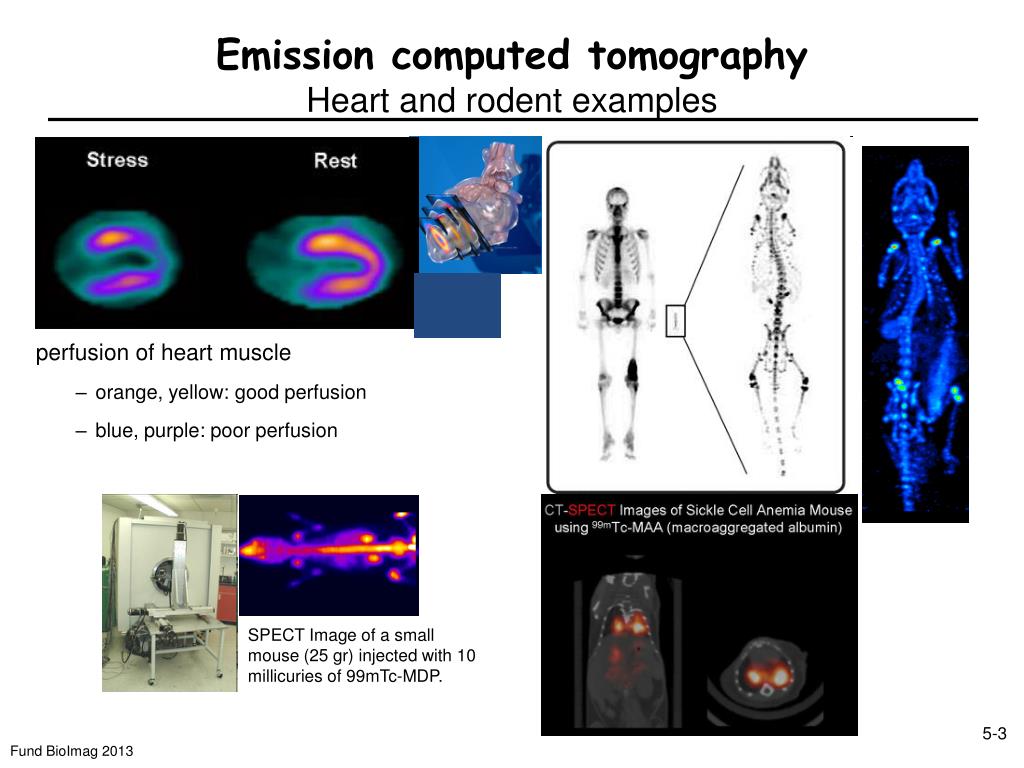 Emission computed tomography
Heart and rodent examples

Stress
Rest

perfusion of heart muscle

– orange, yellow: good perfusion

– blue, purple: poor perfusion

SPECT Image of a small mouse (25 gr) injected with 10 millicuries of 99mTc-MDP.

CT-SPECT Images of Sickle Cell Anemia Mouse using $^{99m}$Tc-MAA (macroaggregated albumin)

5-3

Fund BioImag 2013